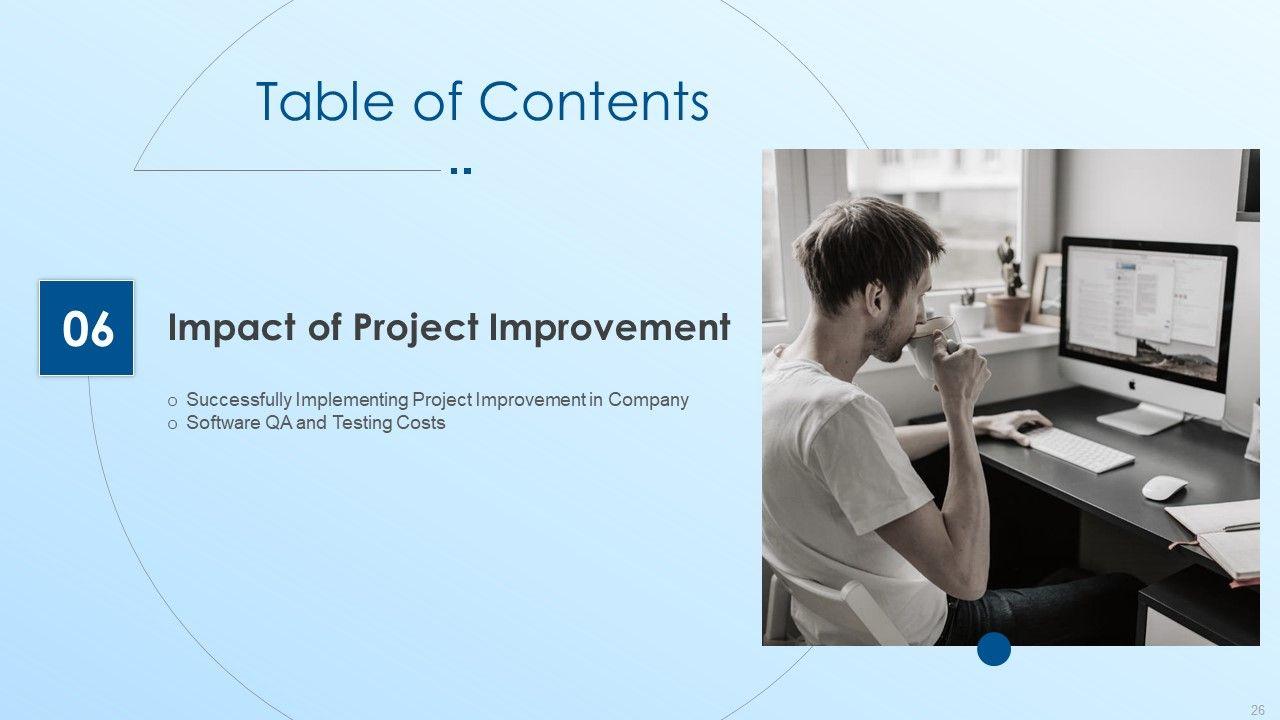 Table of Contents

06

Impact of Project Improvement

o Successfully Implementing Project Improvement in Company
o Software QA and Testing Costs

26